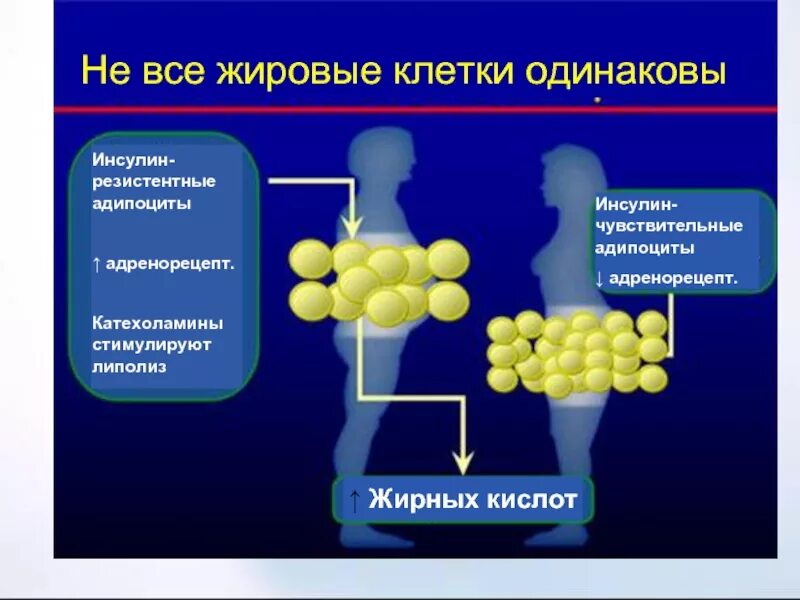 Не все жировые клетки одинаковы

Инсулин-резистентные адипоциты

↑ адренорецепт.

Катехоламины стимулируют липолиз

Инсулин-чувствительные адипоциты

↓ адренорецепт.

↑ Жирных кислот